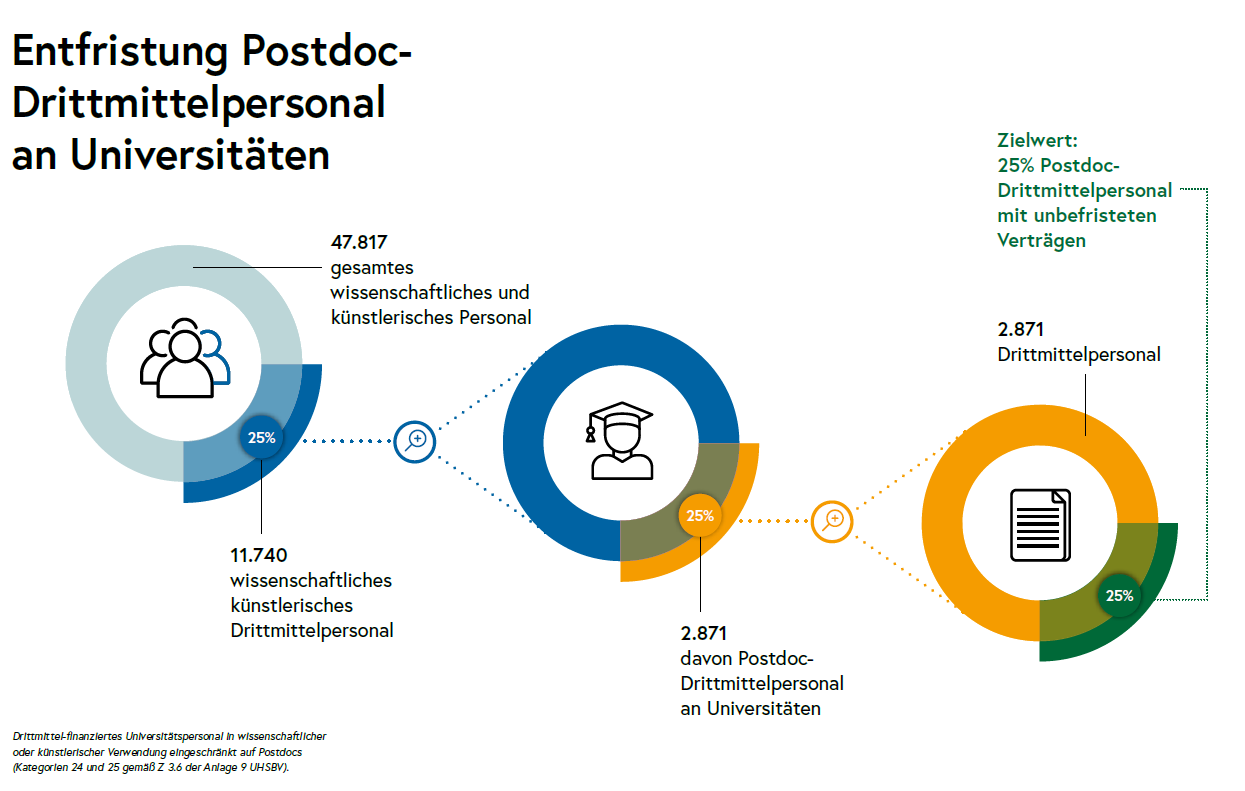 Entfristung Postdoc-Drittmittelpersonal an Universitäten

47.817
gesamtes wissenschaftliches und künstlerisches Personal

25%

11.740
wissenschaftliches künstlerisches Drittmittelpersonal

25%

2.871
davon Postdoc-Drittmittelpersonal an Universitäten

Zielwert:
25% Postdoc-Drittmittelpersonal mit unbefristeten Verträgen

2.871
Drittmittelpersonal

25%

Drittmittel-finanziertes Universitätspersonal in wissenschaftlicher oder künstlerischer Verwendung eingeschränkt auf Postdocs (Kategorien 24 und 25 gemäß Z 3.6 der Anlage 9 UHSBV).